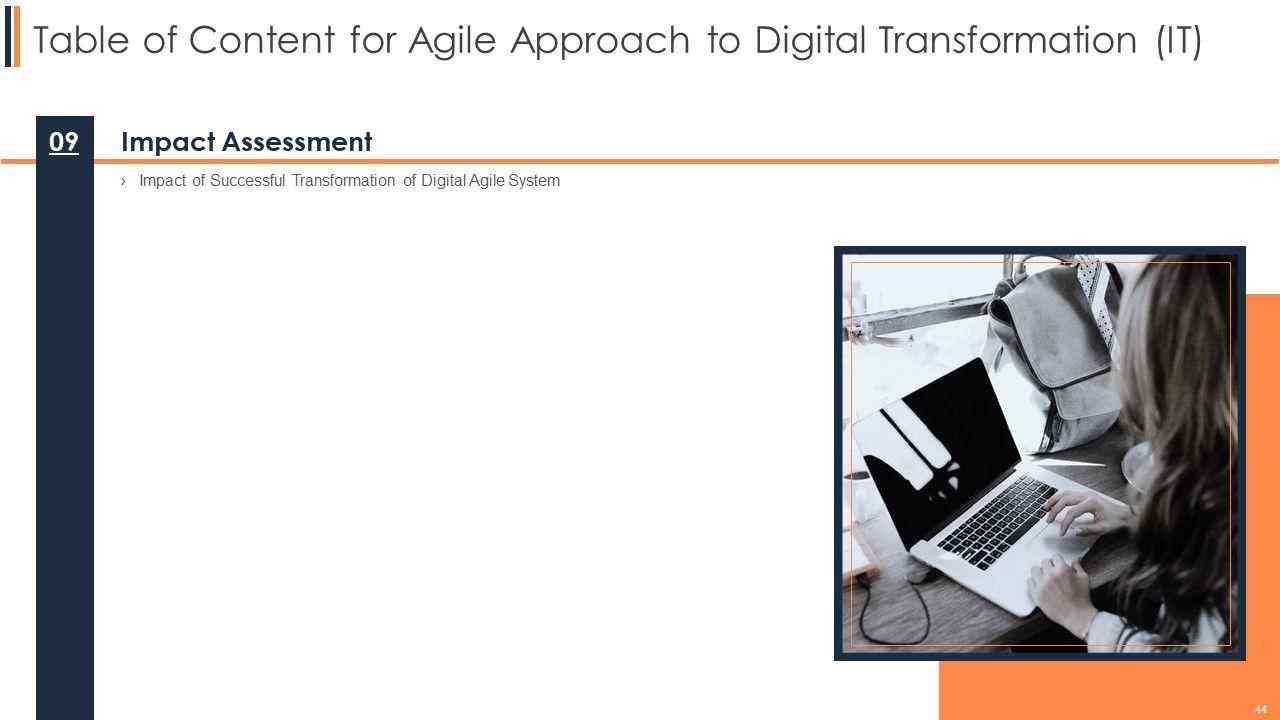 Table of Content for Agile Approach to Digital Transformation (IT)

09

Impact Assessment

› Impact of Successful Transformation of Digital Agile System

44